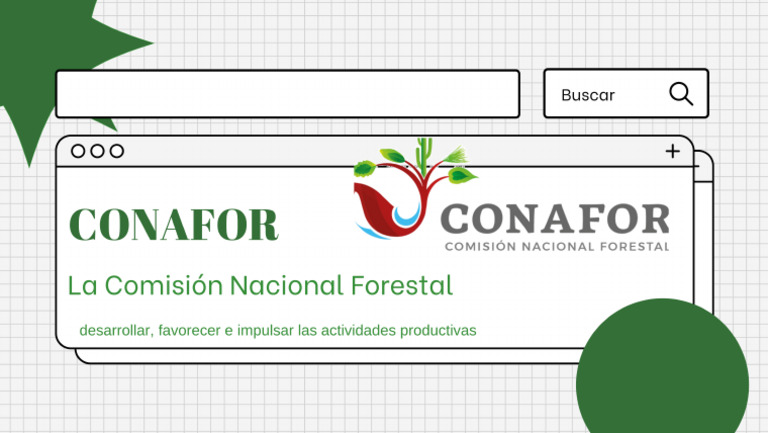 Buscar

CONAFOR

CONAFOR
COMISIÓN NACIONAL FORESTAL

La Comisión Nacional Forestal

desarrollar, favorecer e impulsar las actividades productivas